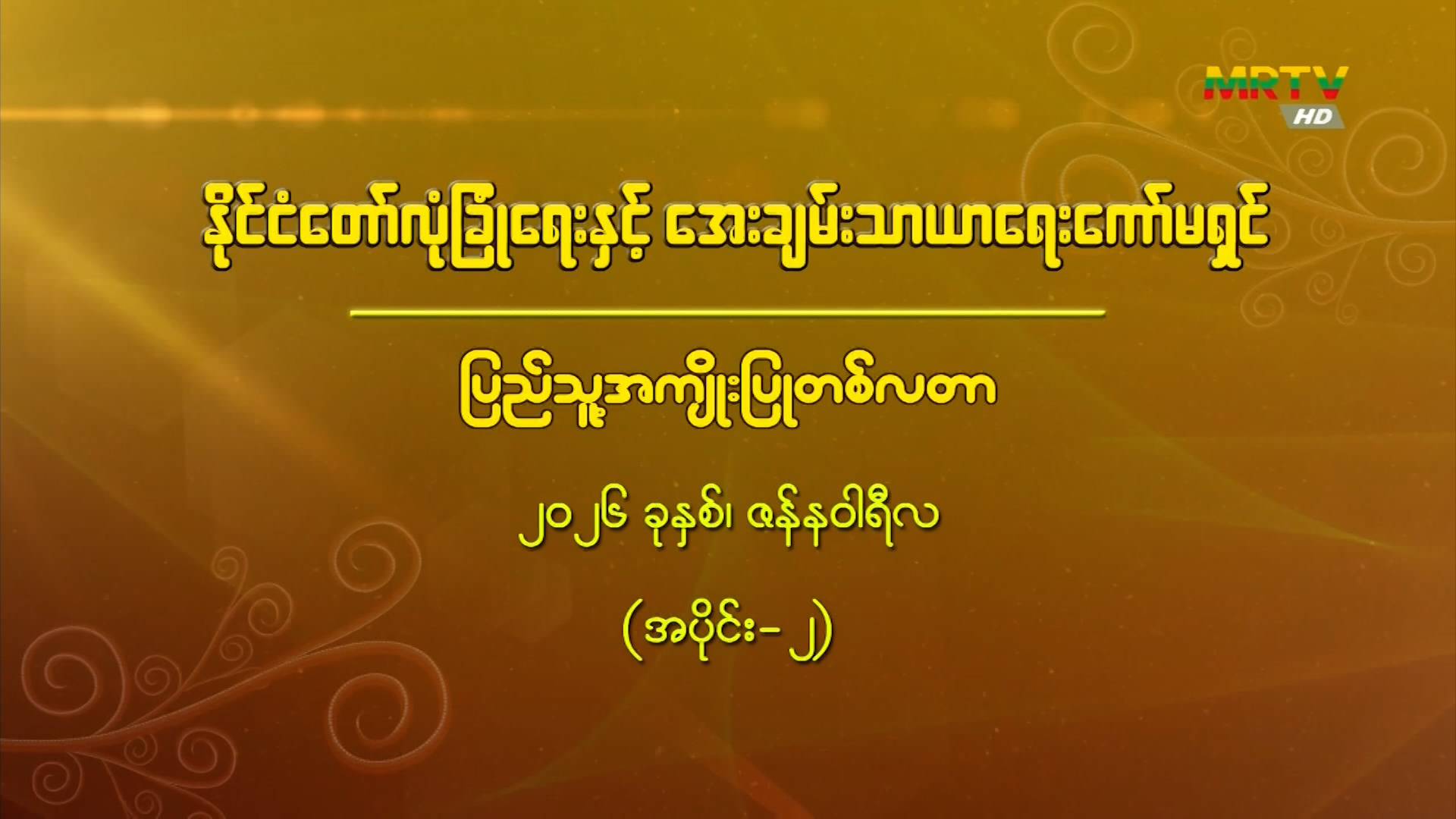 MRTV HD

နိုင်ငံတော်လုံခြုံရေးနှင့် အေးချမ်းသာယာရေးကော်မရှင်

ပြည်သူ့အကျိုးပြုတစ်လတာ

၂၀၂၆ ခုနှစ်၊ ဇန်နဝါရီလ

(အပိုင်း-၂)